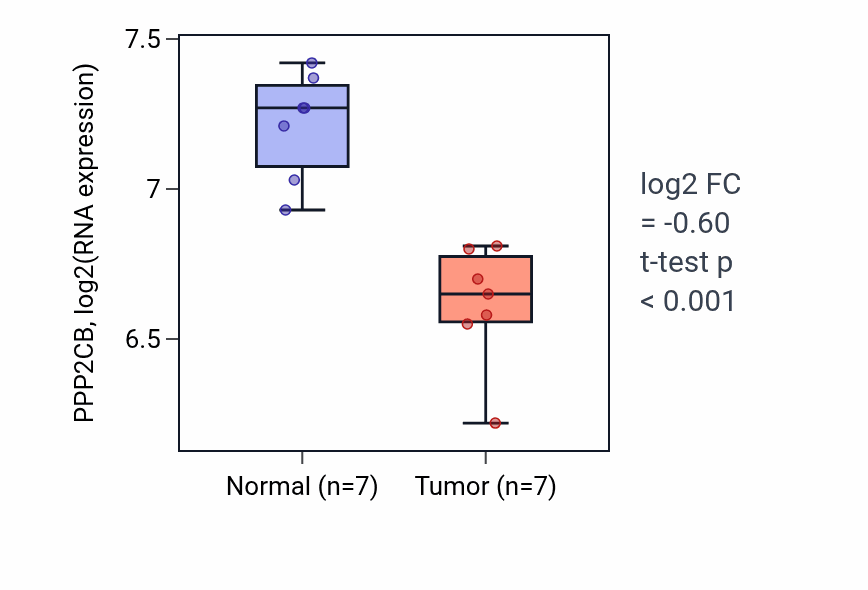 PPP2CB, log2(RNA expression)

7.5
7
6.5

Normal (n=7)
Tumor (n=7)

log2 FC
= -0.60
t-test p
< 0.001